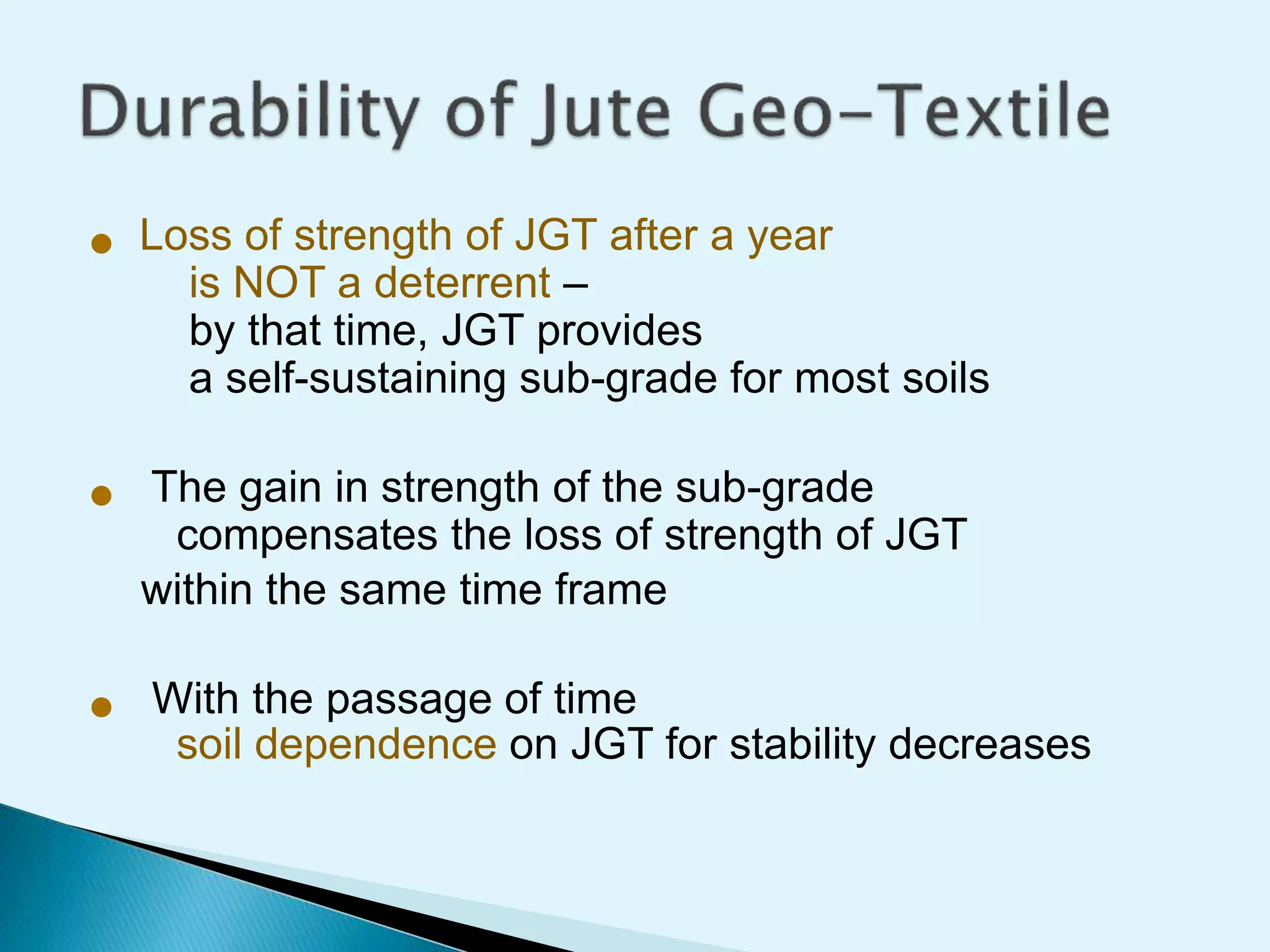 Durability of Jute Geo–Textile

● Loss of strength of JGT after a year is NOT a deterrent – by that time, JGT provides a self-sustaining sub-grade for most soils

● The gain in strength of the sub-grade compensates the loss of strength of JGT within the same time frame

● With the passage of time soil dependence on JGT for stability decreases